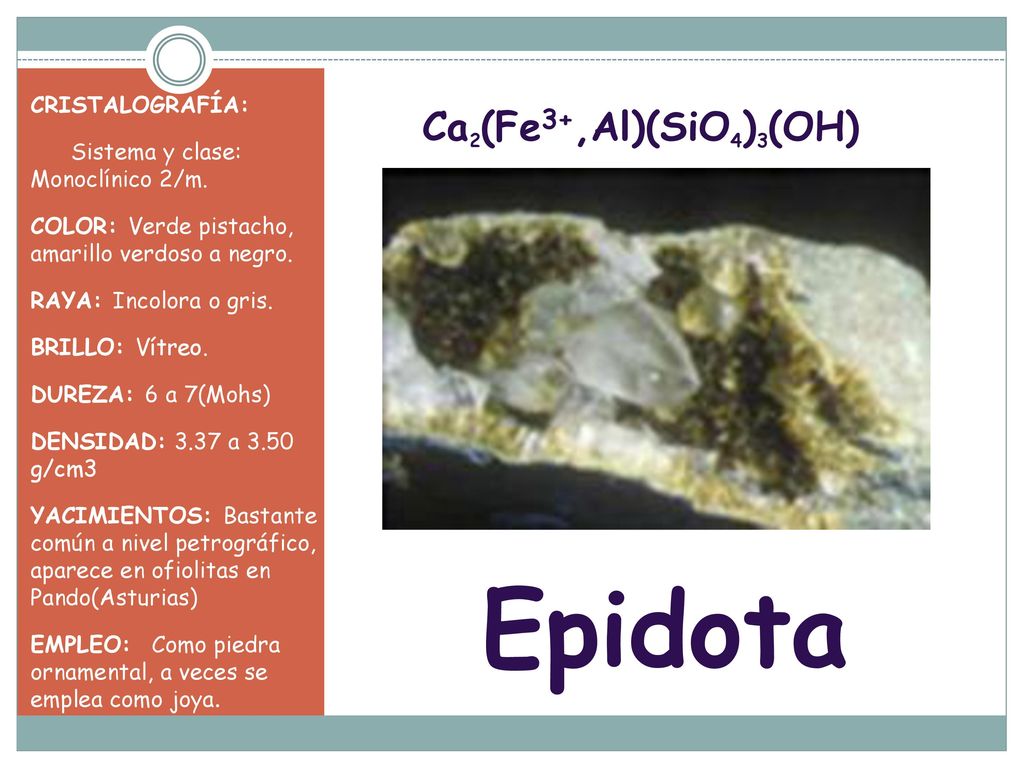 CRISTALOGRAFÍA:

Sistema y clase: Monoclínico 2/m.

COLOR: Verde pistacho, amarillo verdoso a negro.

RAYA: Incolora o gris.

BRILLO: Vítreo.

DUREZA: 6 a 7(Mohs)

DENSIDAD: 3.37 a 3.50 g/cm3

YACIMIENTOS: Bastante común a nivel petrográfico, aparece en ofiolitas en Pando(Asturias)

EMPLEO: Como piedra ornamental, a veces se emplea como joya.

$Ca_2(Fe^{3+},Al)(SiO_4)_3(OH)$

Epidota